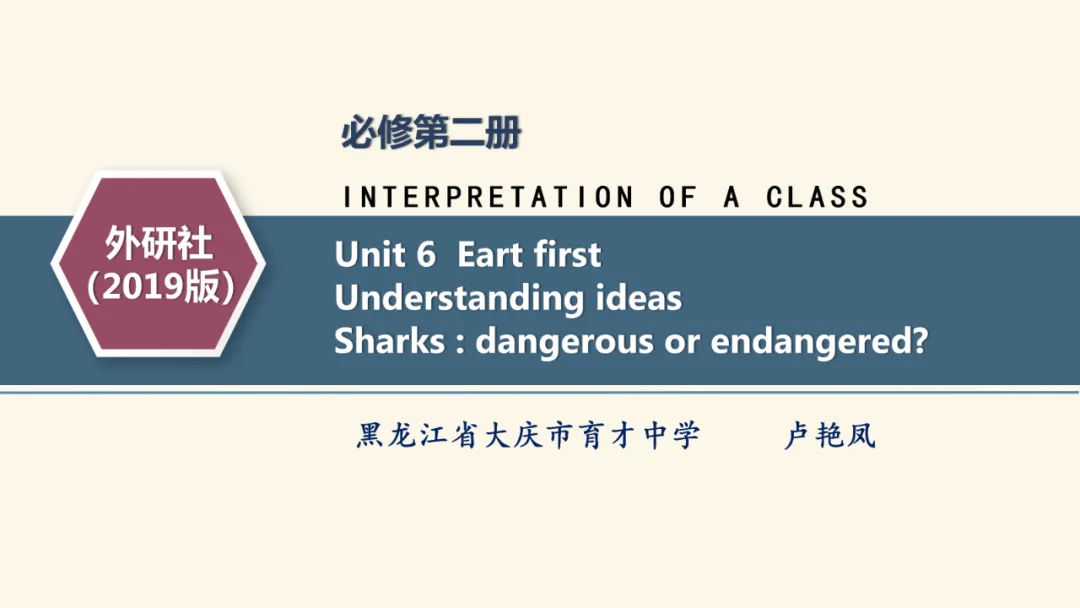 必修第二册

INTERPRETATION OF A CLASS

外研社
(2019版)

Unit 6 Eart first
Understanding ideas
Sharks : dangerous or endangered?

黑龙江省大庆市育才中学 卢艳凤